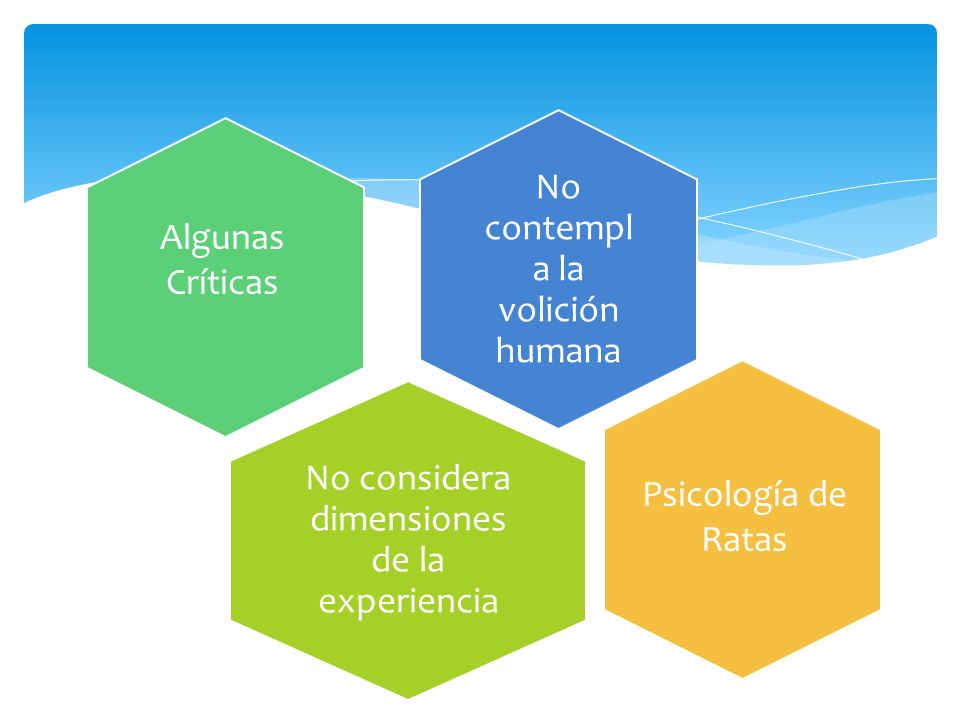 Algunas Críticas

No contempla la volición humana

No considera dimensiones de la experiencia

Psicología de Ratas